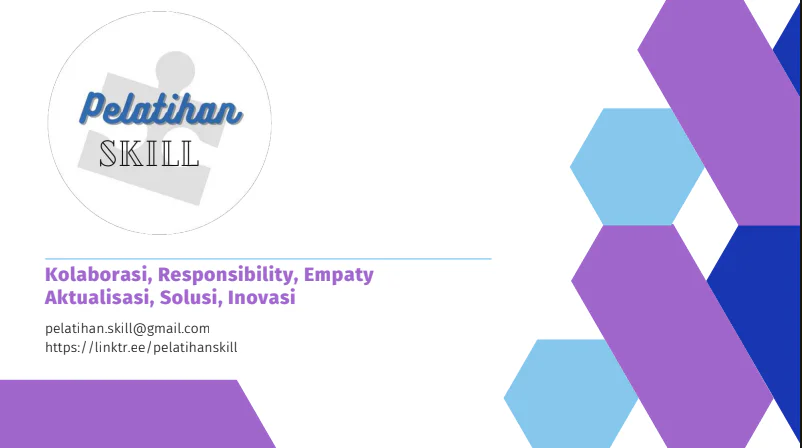 Pelatihan
SKILL

Kolaborasi, Responsibility, Empaty
Aktualisasi, Solusi, Inovasi

pelatihan.skill@gmail.com
https://linktr.ee/pelatihanskill